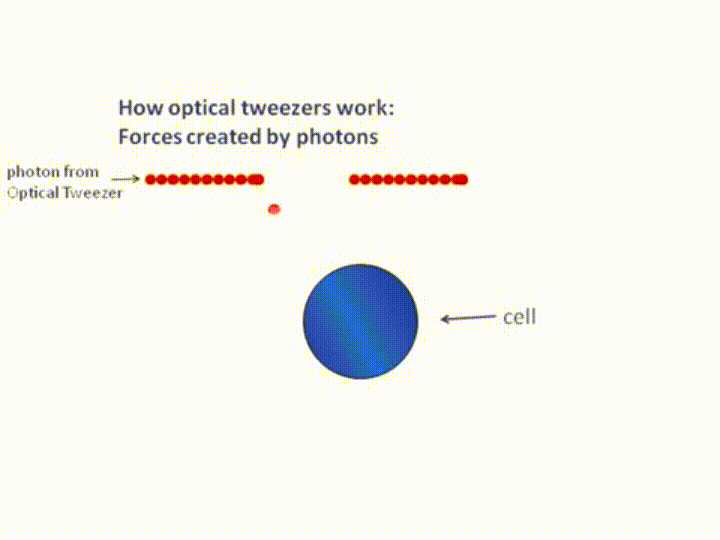 How optical tweezers work:
Forces created by photons

photon from Optical Tweezer

cell